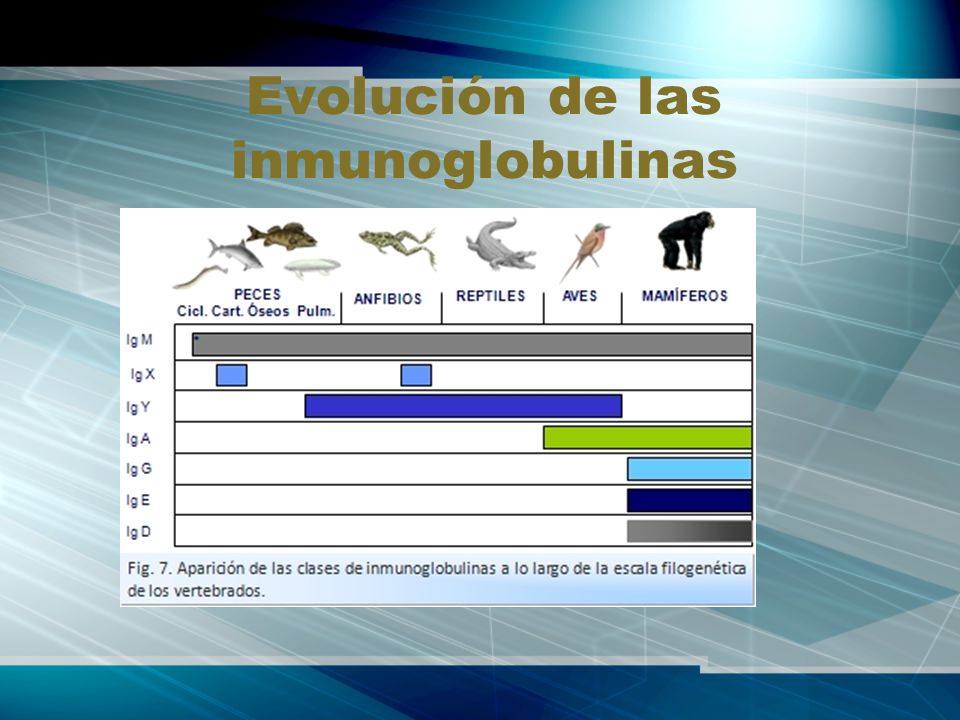 Evolución de las inmunoglobulinas

PECES
Cicl. Cart. Óseos Pulm.

ANFIBIOS

REPTILES

AVES

MAMÍFEROS

Ig M
Ig X
Ig Y
Ig A
Ig G
Ig E
Ig D

Fig. 7. Aparición de las clases de inmunoglobulinas a lo largo de la escala filogenética de los vertebrados.